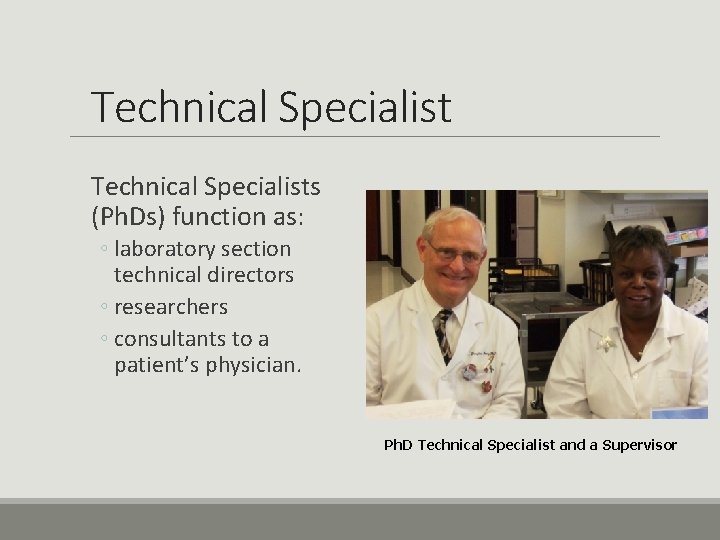 Technical Specialist

Technical Specialists (PhDs) function as:

◦ laboratory section technical directors
◦ researchers
◦ consultants to a patient's physician.

PhD Technical Specialist and a Supervisor